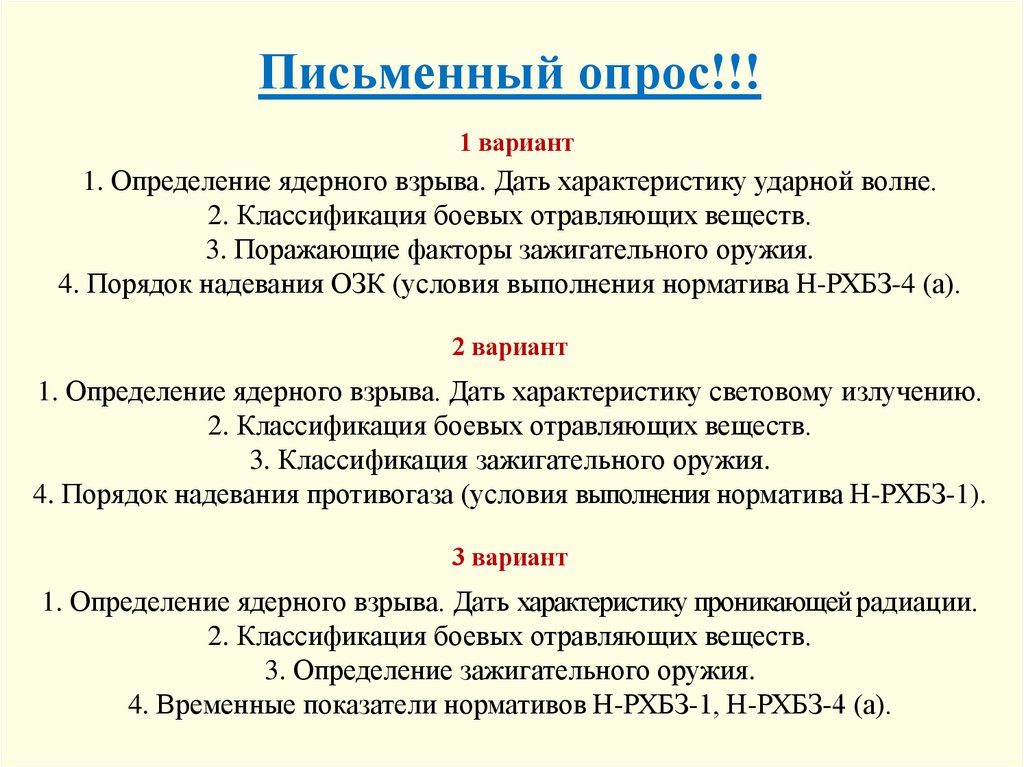 Письменный опрос!!!

1 вариант

1. Определение ядерного взрыва. Дать характеристику ударной волне.
2. Классификация боевых отравляющих веществ.
3. Поражающие факторы зажигательного оружия.
4. Порядок надевания ОЗК (условия выполнения норматива Н-РХБЗ-4 (а).

2 вариант

1. Определение ядерного взрыва. Дать характеристику световому излучению.
2. Классификация боевых отравляющих веществ.
3. Классификация зажигательного оружия.
4. Порядок надевания противогаза (условия выполнения норматива Н-РХБЗ-1).

3 вариант

1. Определение ядерного взрыва. Дать характеристику проникающей радиации.
2. Классификация боевых отравляющих веществ.
3. Определение зажигательного оружия.
4. Временные показатели нормативов Н-РХБЗ-1, Н-РХБЗ-4 (а).